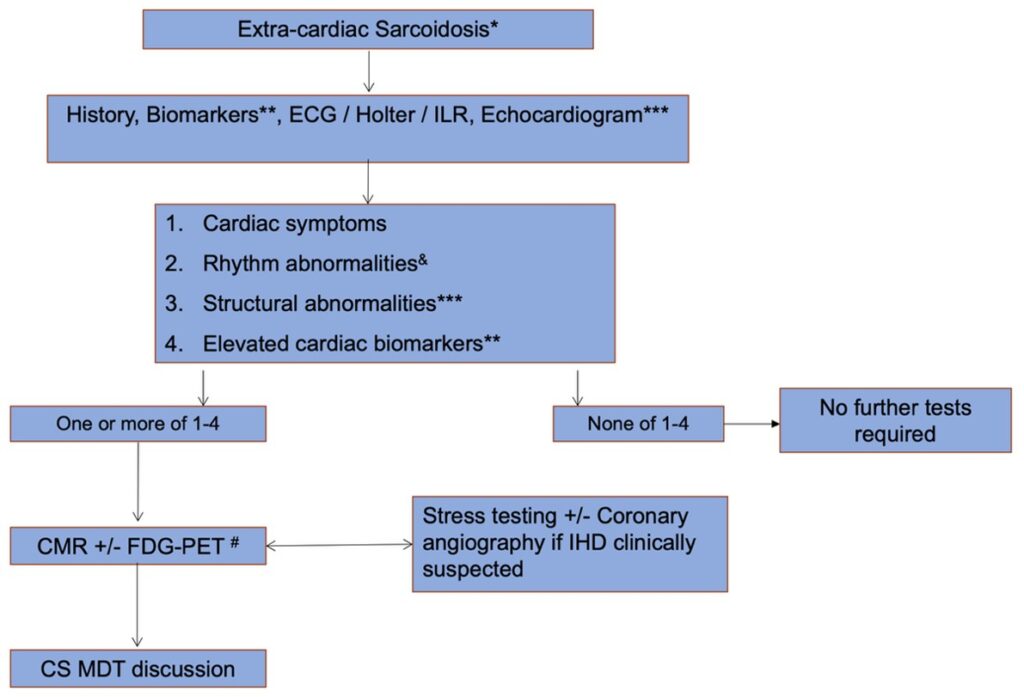 Extra-cardiac Sarcoidosis*

History, Biomarkers**, ECG / Holter / ILR, Echocardiogram***

1. Cardiac symptoms
2. Rhythm abnormalities$^{\&}$
3. Structural abnormalities***
4. Elevated cardiac biomarkers**

One or more of 1-4

None of 1-4

No further tests required

CMR +/- FDG-PET $^{\#}$

Stress testing +/- Coronary angiography if IHD clinically suspected

CS MDT discussion